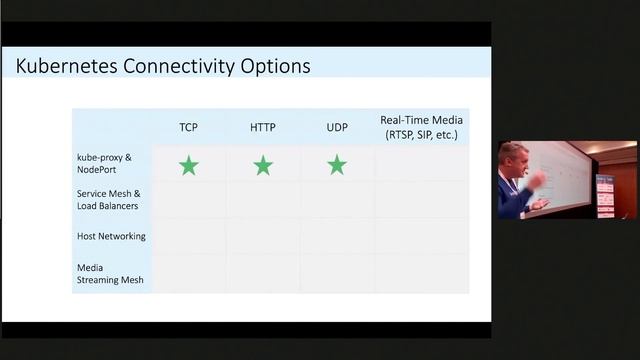 Kubernetes Connectivity Options

| | TCP | HTTP | UDP | Real-Time Media (RTSP, SIP, etc.) |
|---|---|---|---|---|
| kube-proxy & NodePort | ★ | ★ | ★ | |
| Service Mesh & Load Balancers | | | | |
| Host Networking | | | | |
| Media Streaming Mesh | | | | |